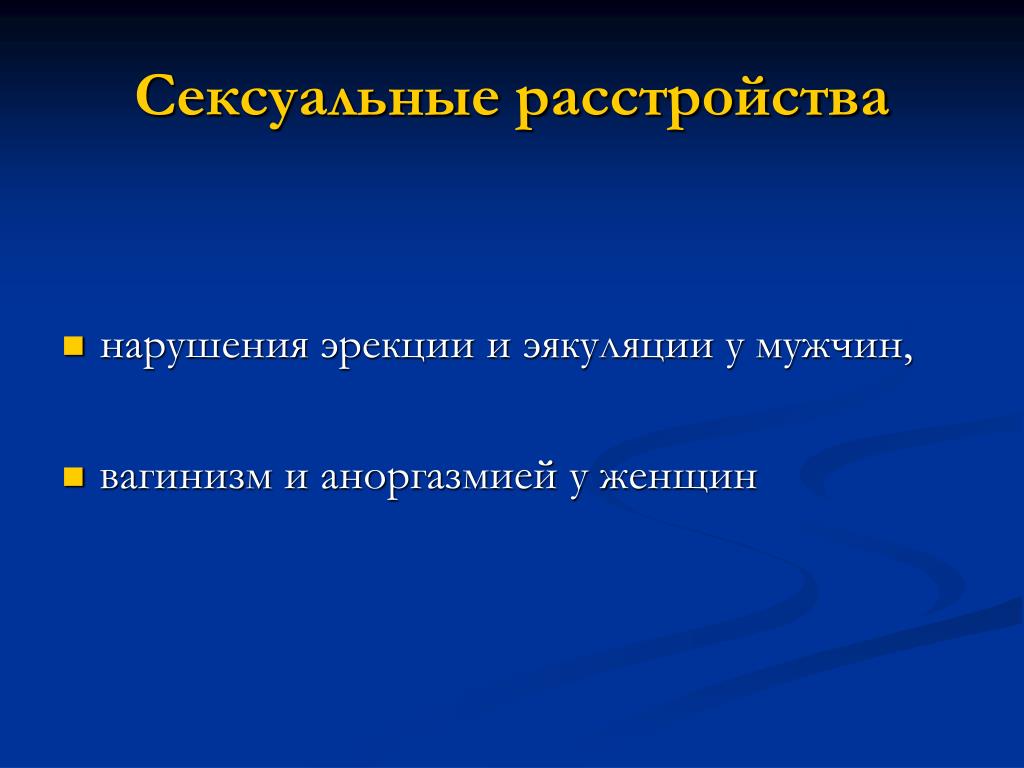 Сексуальные расстройства

- нарушения эрекции и эякуляции у мужчин,
- вагинизм и аноргазмией у женщин